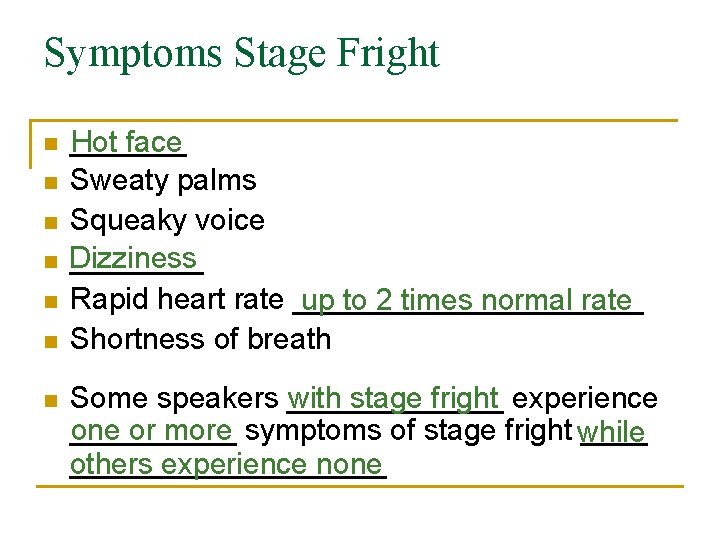 Symptoms Stage Fright

- Hot face
- Sweaty palms
- Squeaky voice
- Dizziness
- Rapid heart rate up to 2 times normal rate
- Shortness of breath

- Some speakers with stage fright experience one or more symptoms of stage fright while others experience none